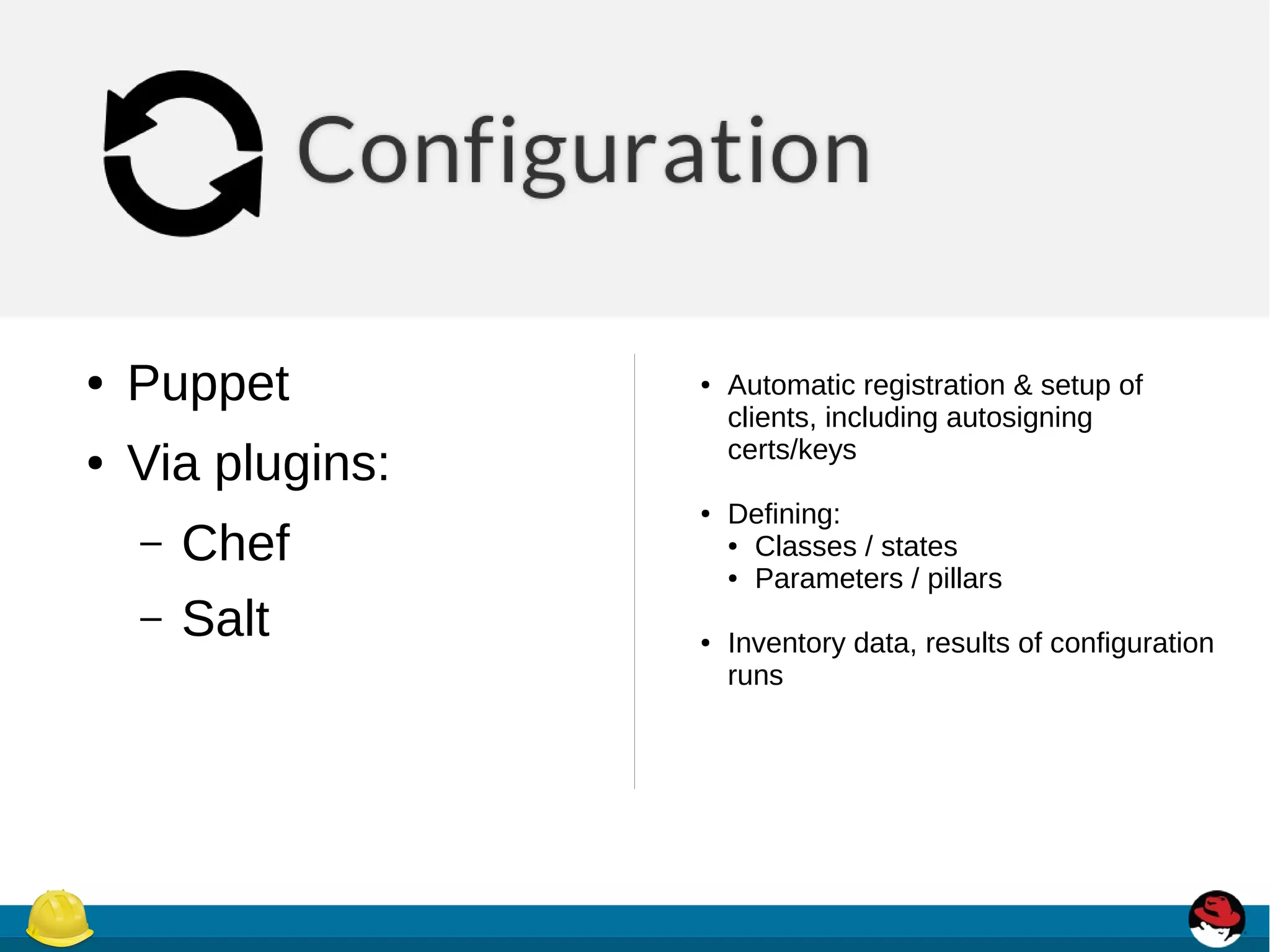 Configuration

• Puppet
• Via plugins:
  – Chef
  – Salt

• Automatic registration & setup of clients, including autosigning certs/keys

• Defining:
  • Classes / states
  • Parameters / pillars

• Inventory data, results of configuration runs